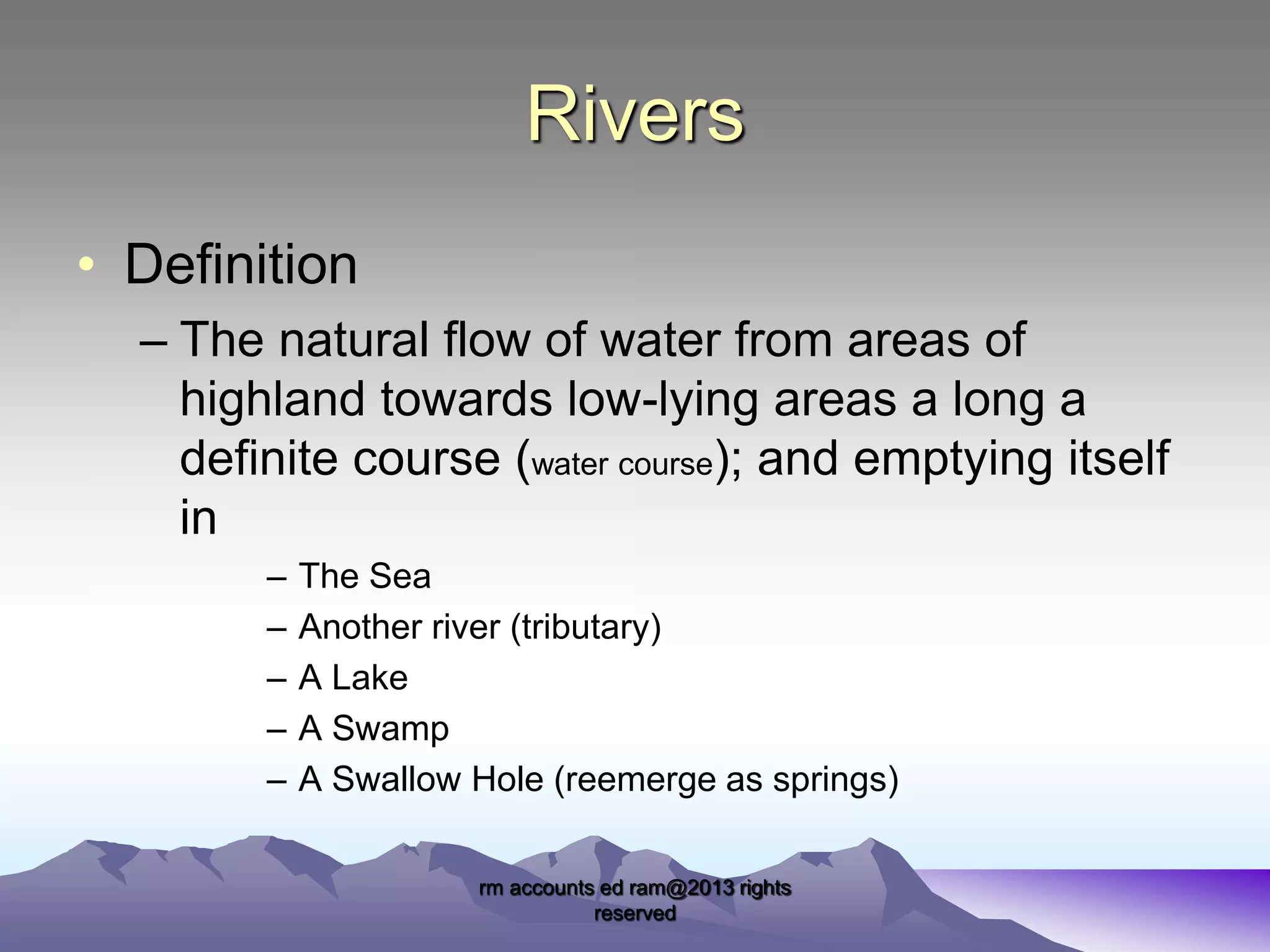 Rivers

• Definition

– The natural flow of water from areas of highland towards low-lying areas a long a definite course (water course); and emptying itself in

– The Sea
– Another river (tributary)
– A Lake
– A Swamp
– A Swallow Hole (reemerge as springs)

rm accounts ed ram@2013 rights reserved